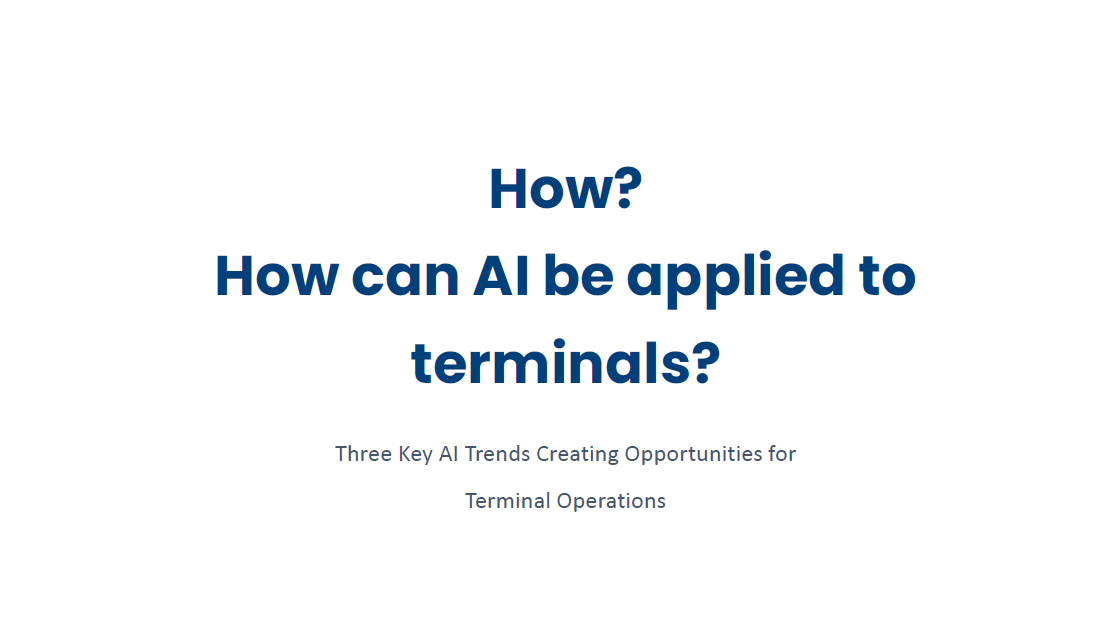 How?
How can AI be applied to terminals?

Three Key AI Trends Creating Opportunities for Terminal Operations